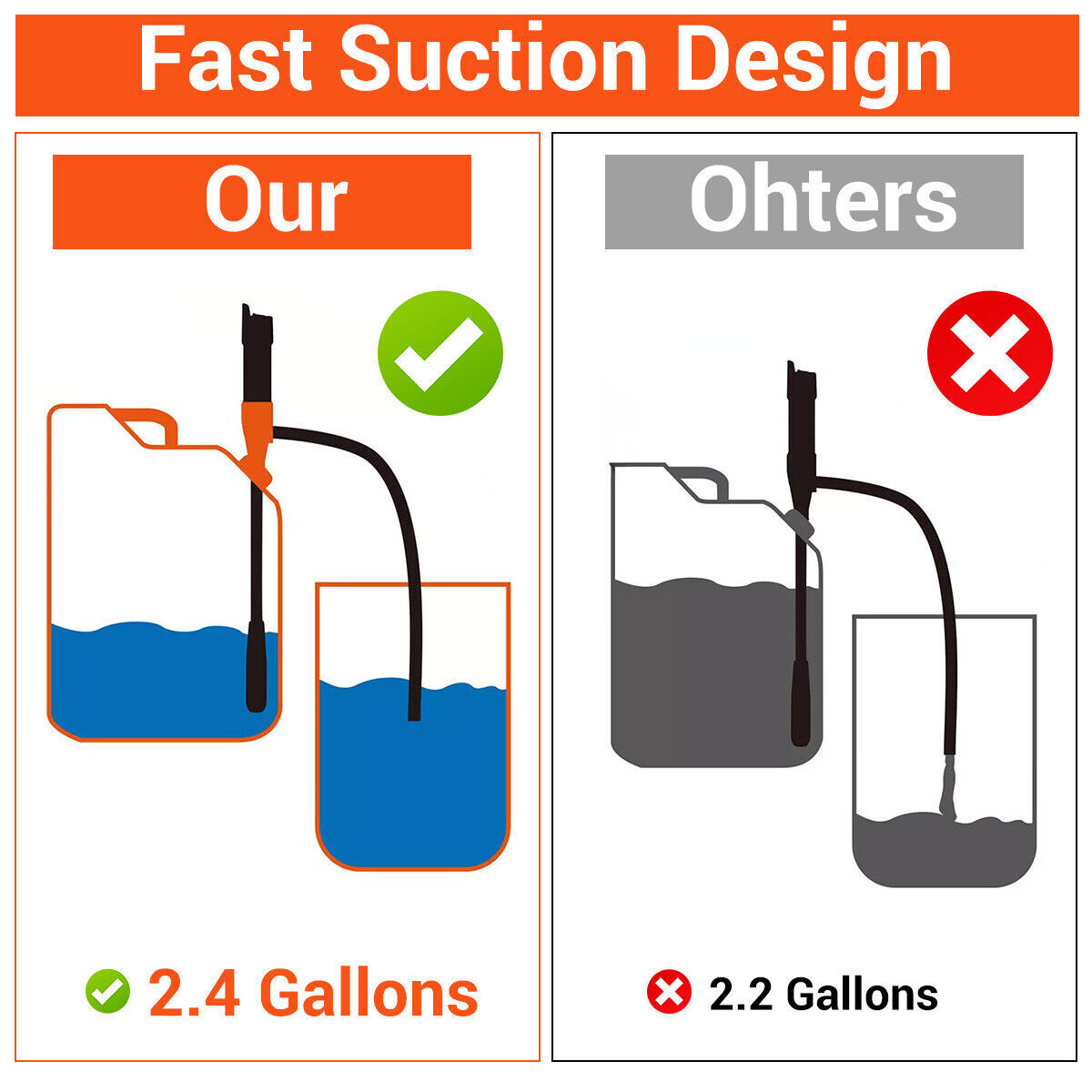 Fast Suction Design

Our

2.4 Gallons

Ohters

2.2 Gallons